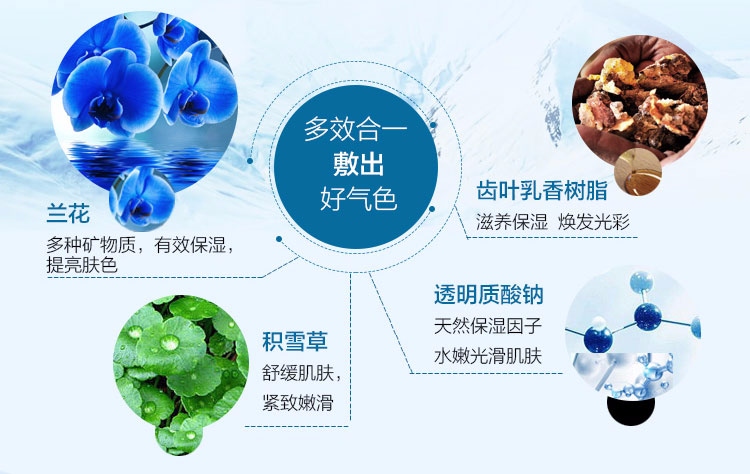 多效合一
敷出
好气色

兰花
多种矿物质，有效保湿，提亮肤色

齿叶乳香树脂
滋养保湿 焕发光彩

积雪草
舒缓肌肤，紧致嫩滑

透明质酸钠
天然保湿因子
水嫩光滑肌肤